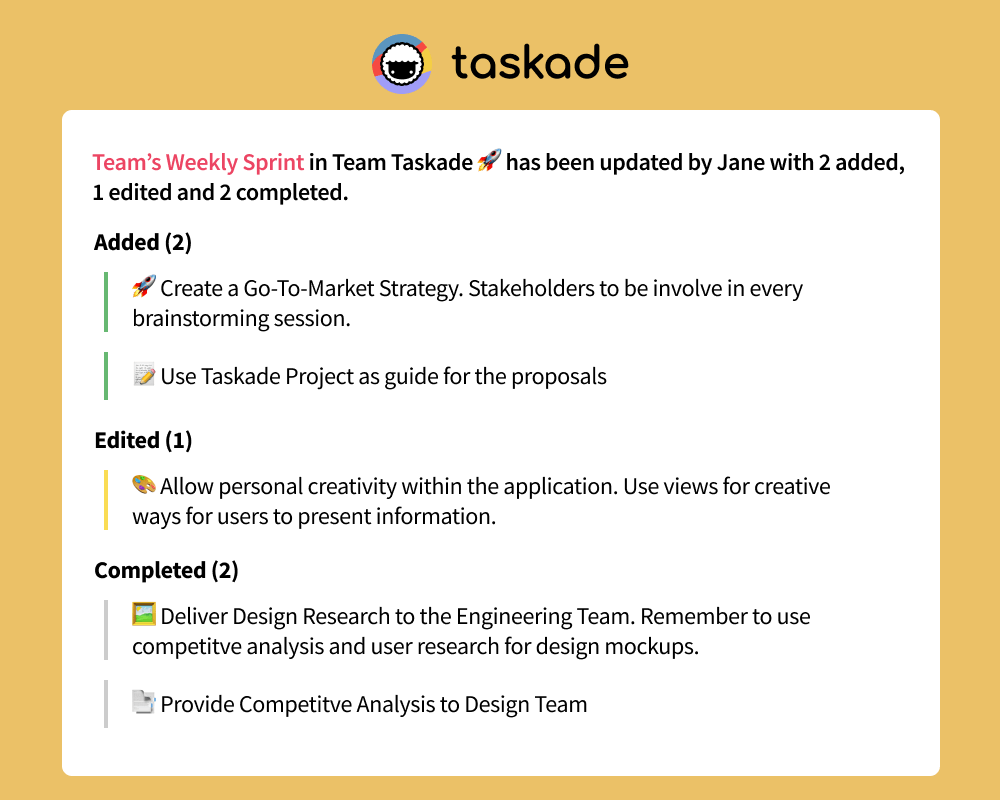 taskade

Team's Weekly Sprint in Team Taskade 🚀 has been updated by Jane with 2 added, 1 edited and 2 completed.

Added (2)

🚀 Create a Go-To-Market Strategy. Stakeholders to be involve in every brainstorming session.

📝 Use Taskade Project as guide for the proposals

Edited (1)

🎨 Allow personal creativity within the application. Use views for creative ways for users to present information.

Completed (2)

🖼️ Deliver Design Research to the Engineering Team. Remember to use competitve analysis and user research for design mockups.

📄 Provide Competitve Analysis to Design Team